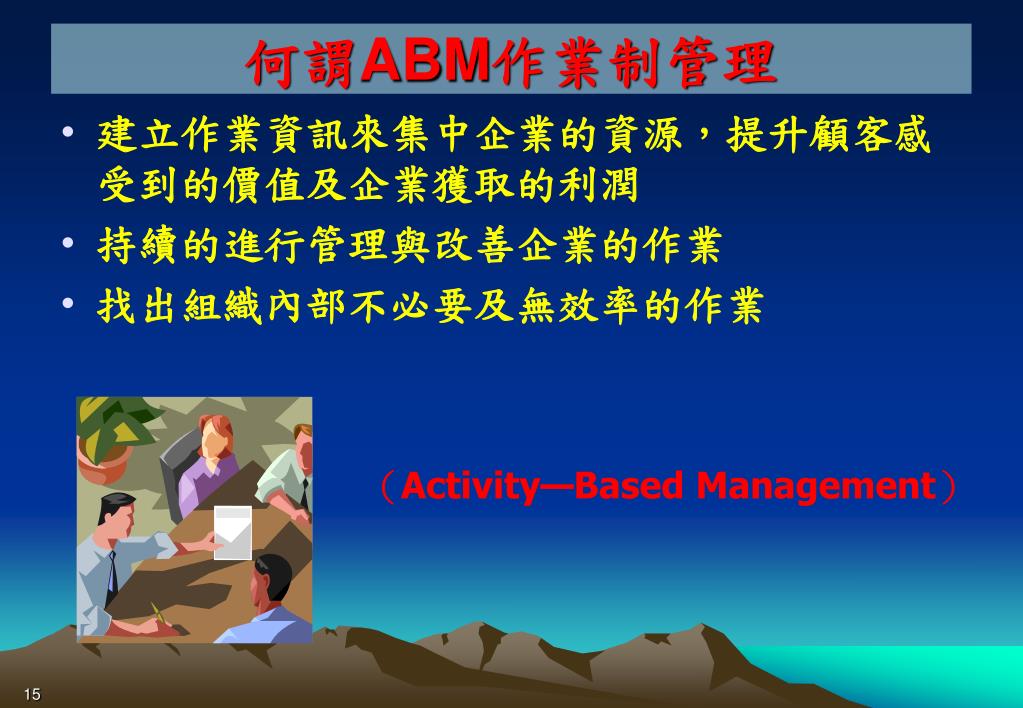 何謂ABM作業制管理

• 建立作業資訊來集中企業的資源，提升顧客感受到的價值及企業獲取的利潤
• 持續的進行管理與改善企業的作業
• 找出組織內部不必要及無效率的作業

（Activity—Based Management）

15